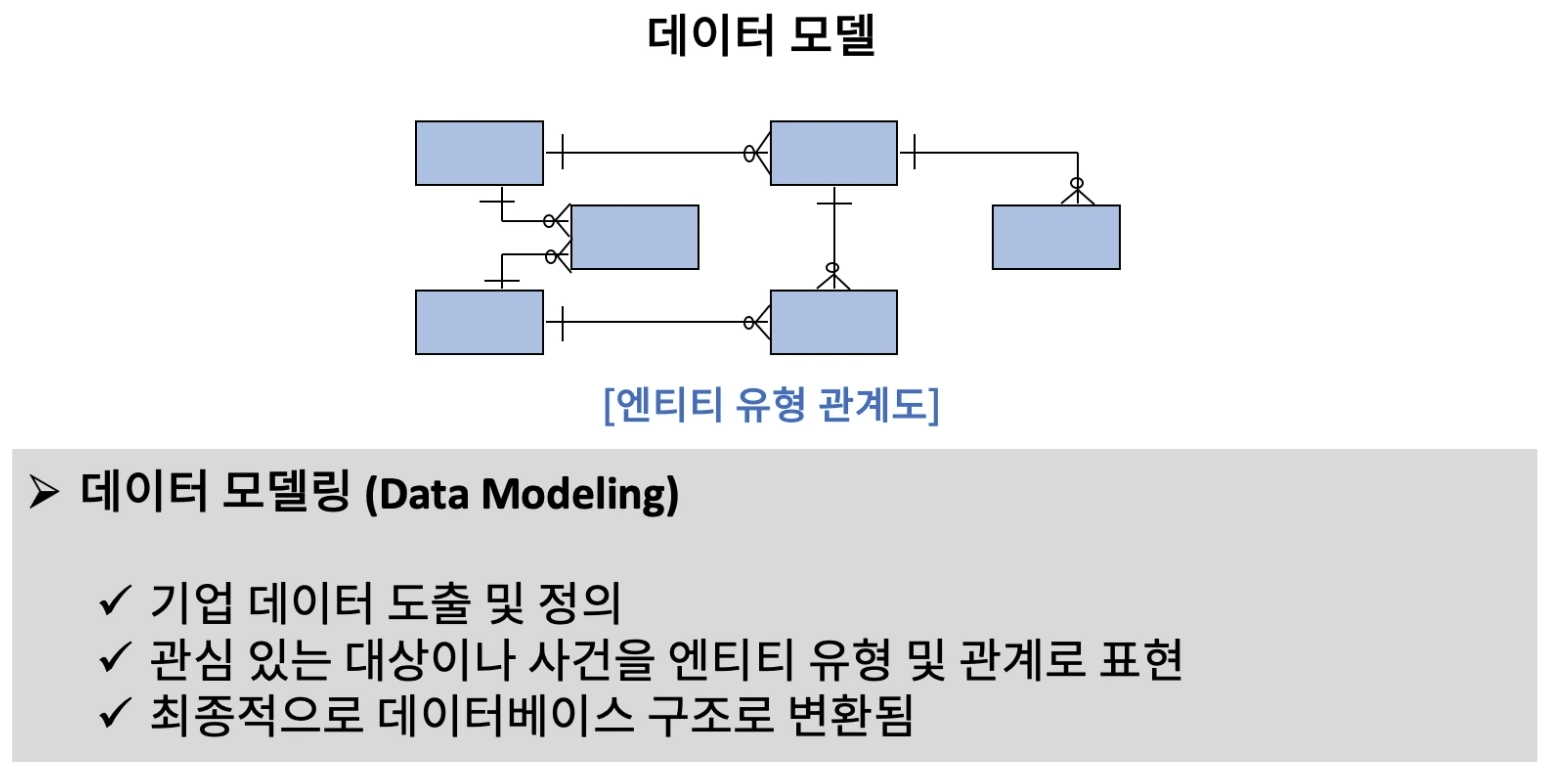 데이터 모델

[엔티티 유형 관계도]

➢ 데이터 모델링 (Data Modeling)

✓ 기업 데이터 도출 및 정의
✓ 관심 있는 대상이나 사건을 엔티티 유형 및 관계로 표현
✓ 최종적으로 데이터베이스 구조로 변환됨